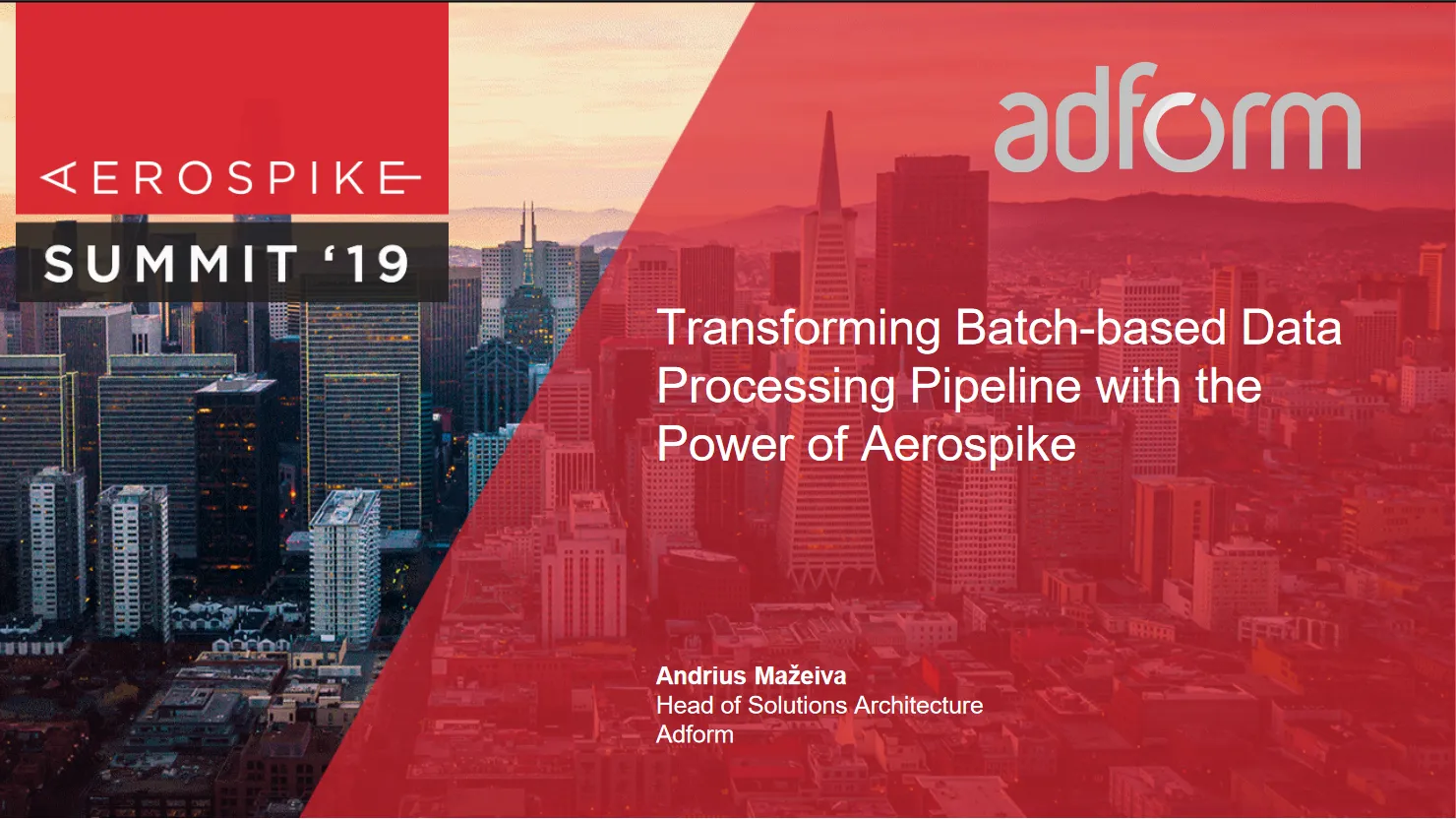 AEROSPIKE
SUMMIT '19

adform

Transforming Batch-based Data Processing Pipeline with the Power of Aerospike

Andrius Mažeiva
Head of Solutions Architecture
Adform